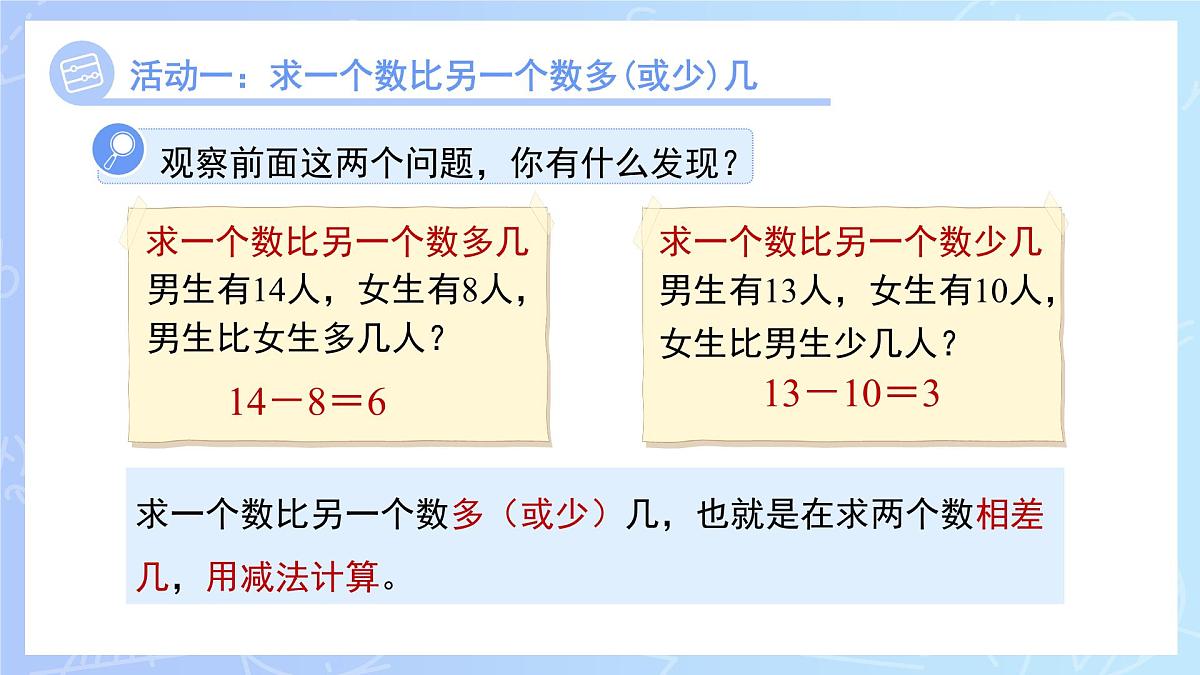 活动一：求一个数比另一个数多(或少)几

观察前面这两个问题，你有什么发现？

求一个数比另一个数多几
男生有14人，女生有8人，男生比女生多几人？
$14-8=6$

求一个数比另一个数少几
男生有13人，女生有10人，女生比男生少几人？
$13-10=3$

求一个数比另一个数多（或少）几，也就是在求两个数相差几，用减法计算。